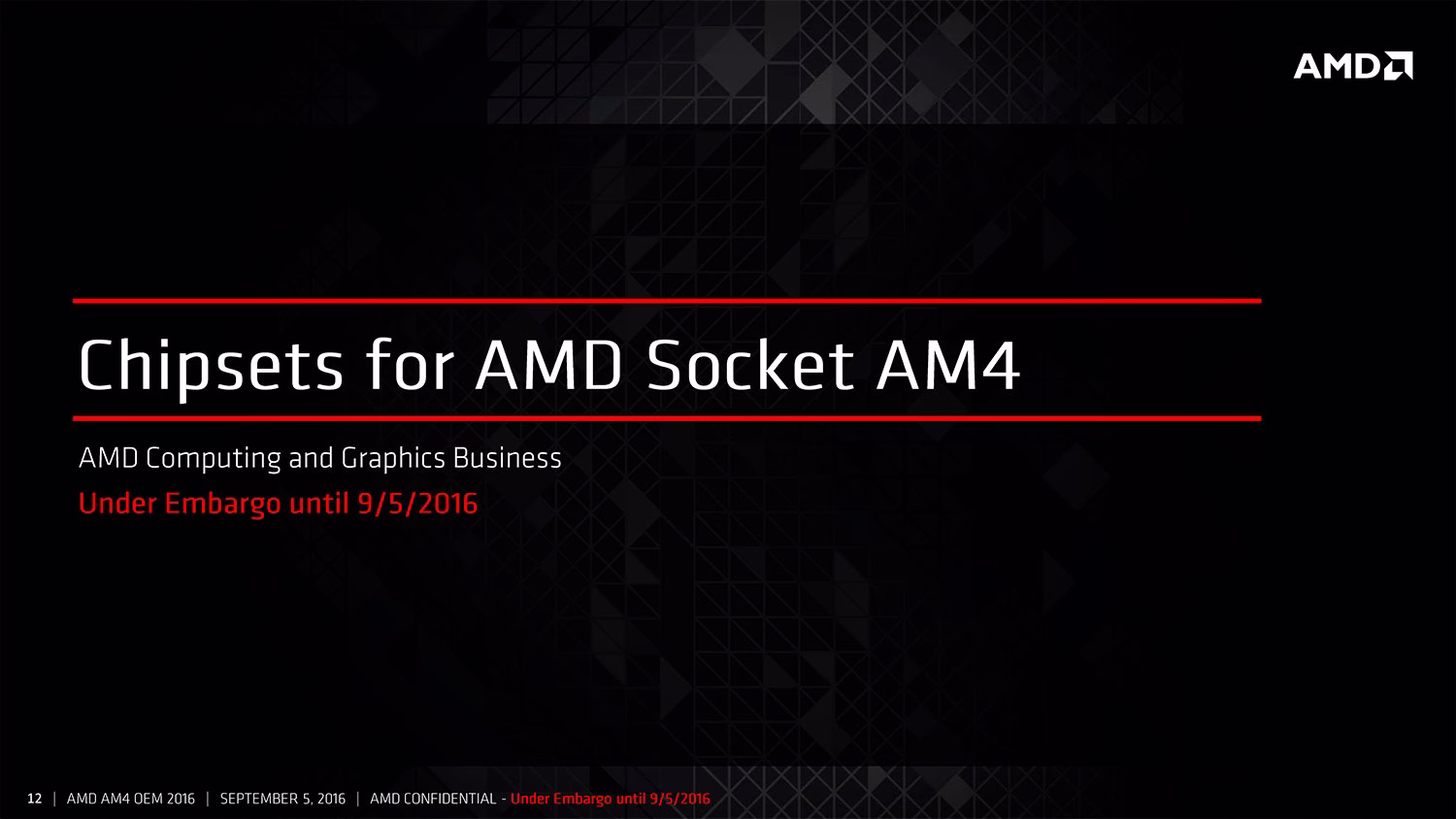 AMD

Chipsets for AMD Socket AM4

AMD Computing and Graphics Business

Under Embargo until 9/5/2016

12 | AMD AM4 OEM 2016 | SEPTEMBER 5, 2016 | AMD CONFIDENTIAL - Under Embargo until 9/5/2016